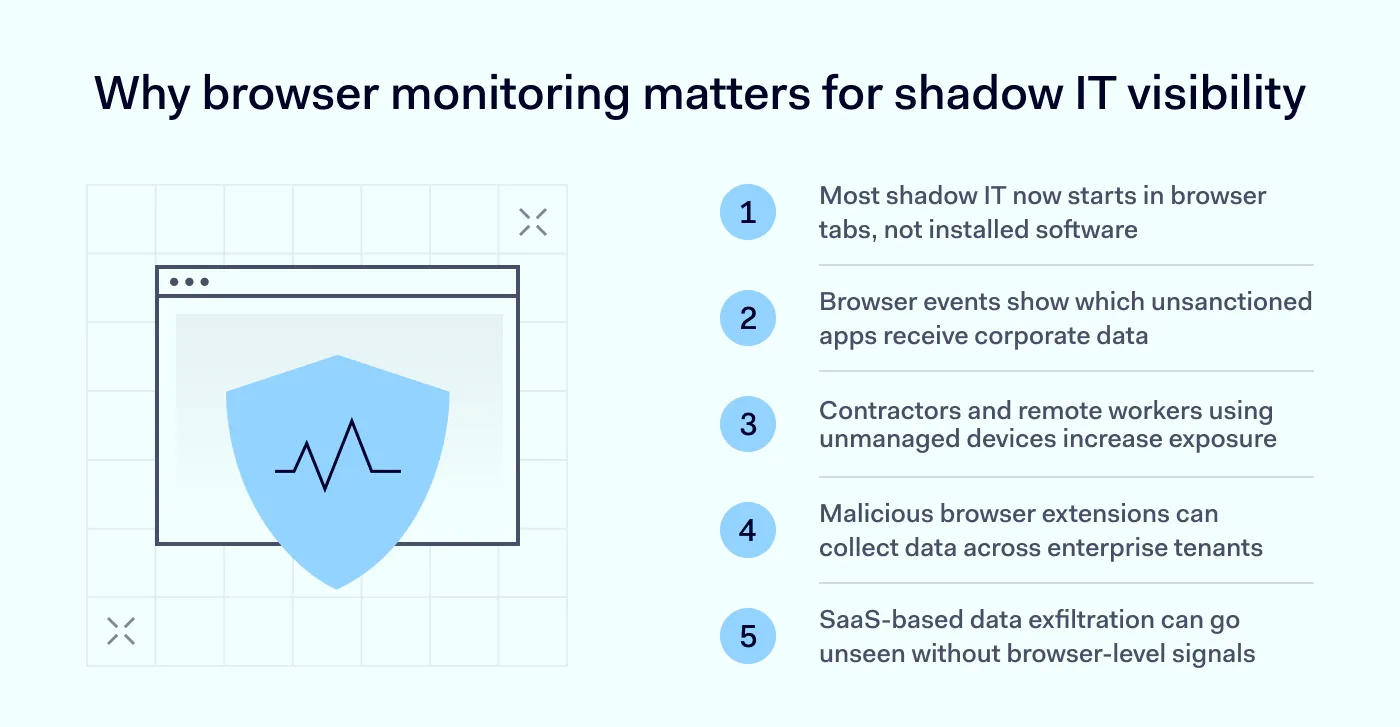 Why browser monitoring matters for shadow IT visibility

1 Most shadow IT now starts in browser tabs, not installed software

2 Browser events show which unsanctioned apps receive corporate data

3 Contractors and remote workers using unmanaged devices increase exposure

4 Malicious browser extensions can collect data across enterprise tenants

5 SaaS-based data exfiltration can go unseen without browser-level signals